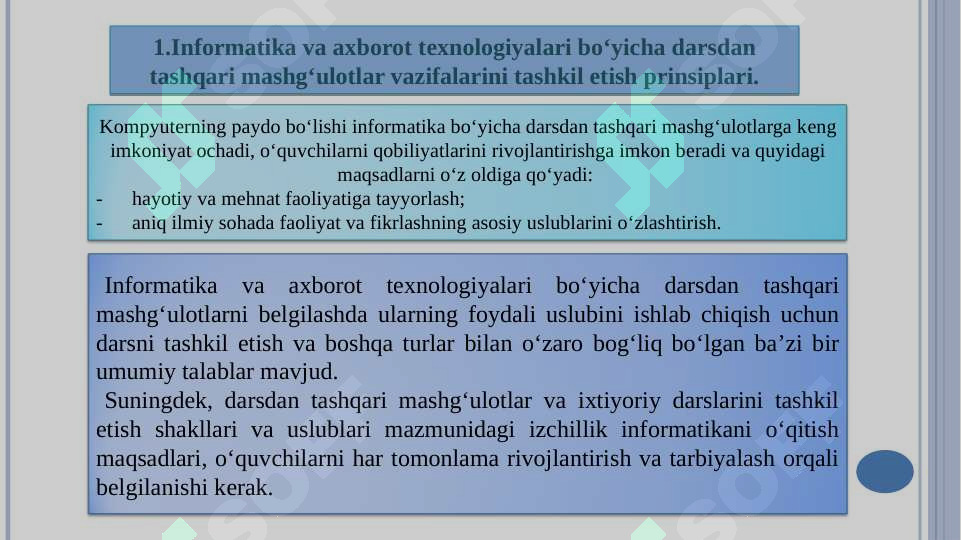 1.Informatika va axborot texnologiyalari bo‘yicha darsdan tashqari mashg‘ulotlar vazifalarini tashkil etish prinsiplari.

Kompyuterning paydo bo‘lishi informatika bo‘yicha darsdan tashqari mashg‘ulotlarga keng imkoniyat ochadi, o‘quvchilarni qobiliyatlarini rivojlantirishga imkon beradi va quyidagi maqsadlarni o‘z oldiga qo‘yadi:
- hayotiy va mehnat faoliyatiga tayyorlash;
- aniq ilmiy sohada faoliyat va fikrlashning asosiy uslublarini o‘zlashtirish.

Informatika va axborot texnologiyalari bo‘yicha darsdan tashqari mashg‘ulotlarni belgilashda ularning foydali uslubini ishlab chiqish uchun darsni tashkil etish va boshqa turlar bilan o‘zaro bog‘liq bo‘lgan ba’zi bir umumiy talablar mavjud.
Suningdek, darsdan tashqari mashg‘ulotlar va ixtiyoriy darslarini tashkil etish shakllari va uslublari mazmunidagi izchillik informatikani o‘qitish maqsadlari, o‘quvchilarni har tomonlama rivojlantirish va tarbiyalash orqali belgilanishi kerak.